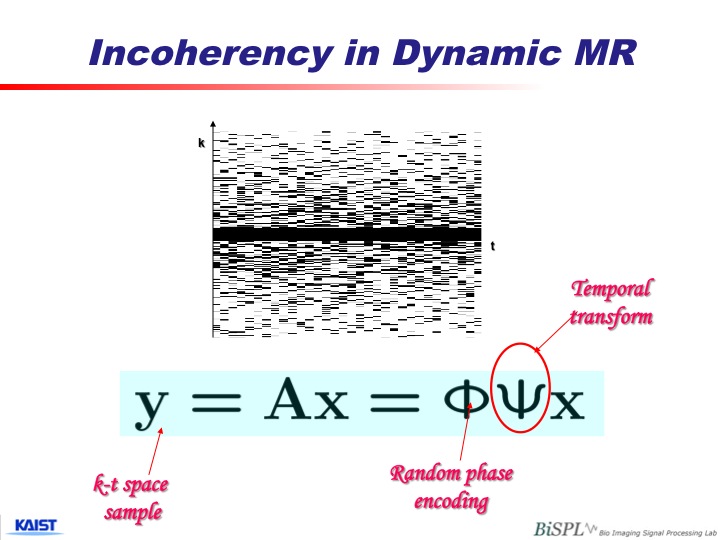 Incoherency in Dynamic MR

k

t

Temporal transform

$\mathbf{y} = \mathbf{A}\mathbf{x} = \Phi\Psi\mathbf{x}$

k-t space sample

Random phase encoding

KAIST

BiSPL Bio Imaging Signal Processing Lab